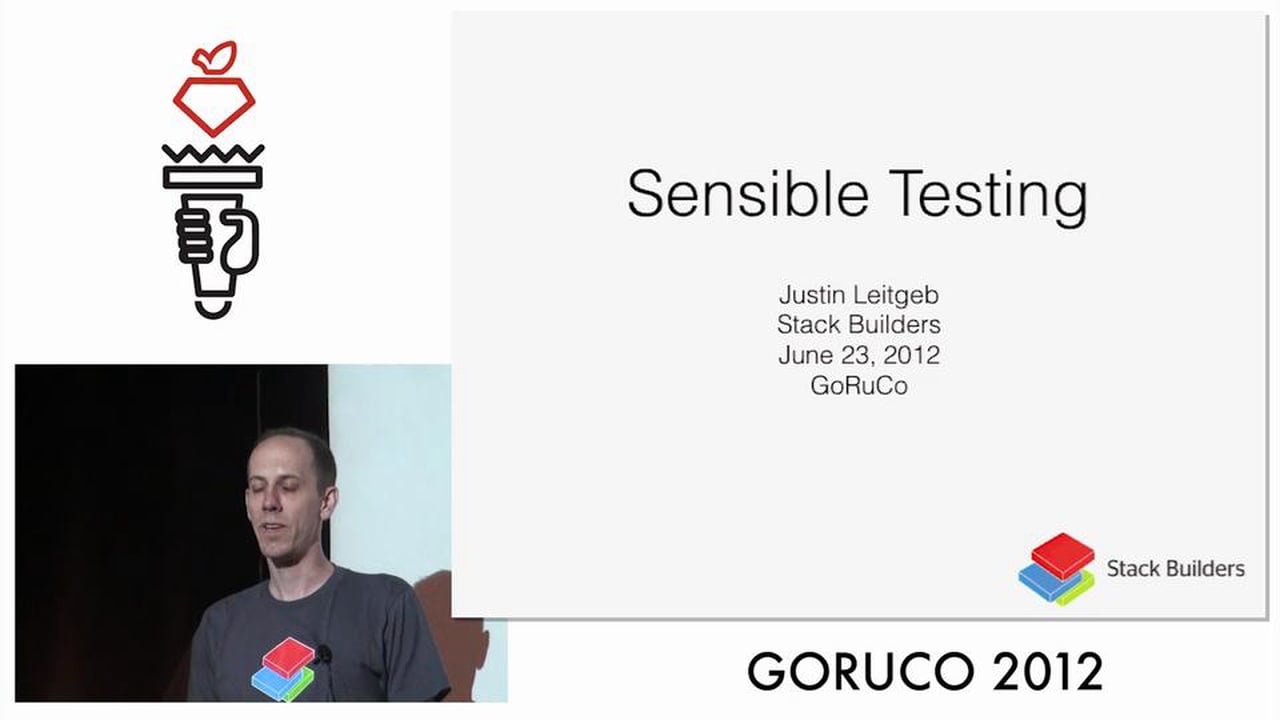 Sensible Testing

Justin Leitgeb
Stack Builders
June 23, 2012
GoRuCo

Stack Builders

GORUCO 2012